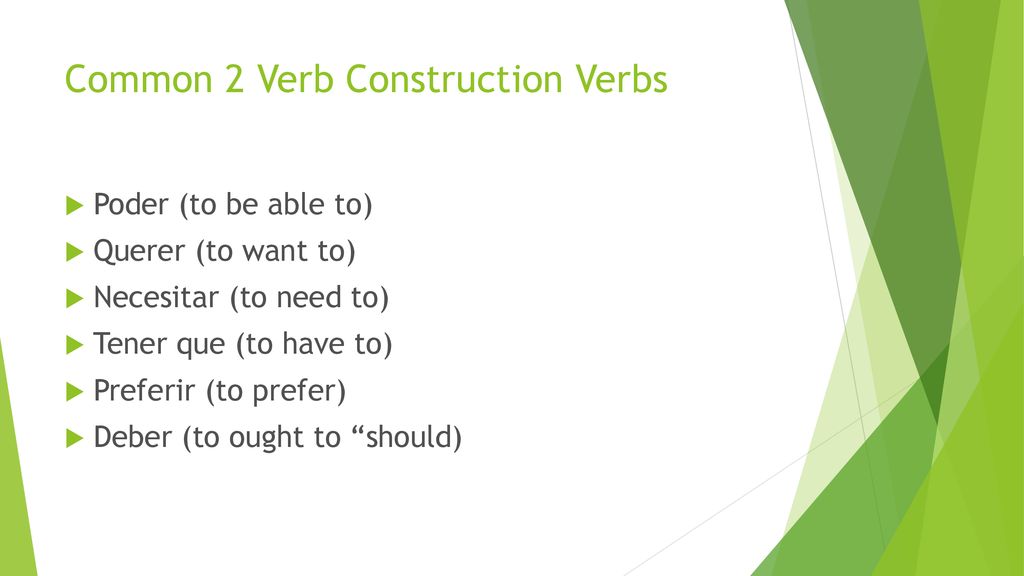 Common 2 Verb Construction Verbs

Poder (to be able to)
Querer (to want to)
Necesitar (to need to)
Tener que (to have to)
Preferir (to prefer)
Deber (to ought to “should)